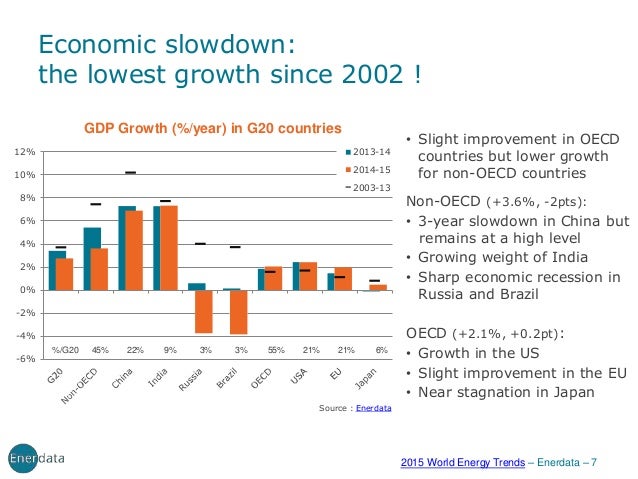 Economic slowdown:
the lowest growth since 2002 !

GDP Growth (%/year) in G20 countries

12%
10%
8%
6%
4%
2%
0%
-2%
-4%
-6%

2013-14
2014-15
2003-13

%/G20 45% 22% 9% 3% 3% 55% 21% 21% 6%

G20
Non-OECD
China
India
Russia
Brazil
OECD
USA
EU
Japan

Source : Enerdata

• Slight improvement in OECD countries but lower growth for non-OECD countries

Non-OECD (+3.6%, -2pts):
• 3-year slowdown in China but remains at a high level
• Growing weight of India
• Sharp economic recession in Russia and Brazil

OECD (+2.1%, +0.2pt):
• Growth in the US
• Slight improvement in the EU
• Near stagnation in Japan

Enerdata

2015 World Energy Trends – Enerdata – 7